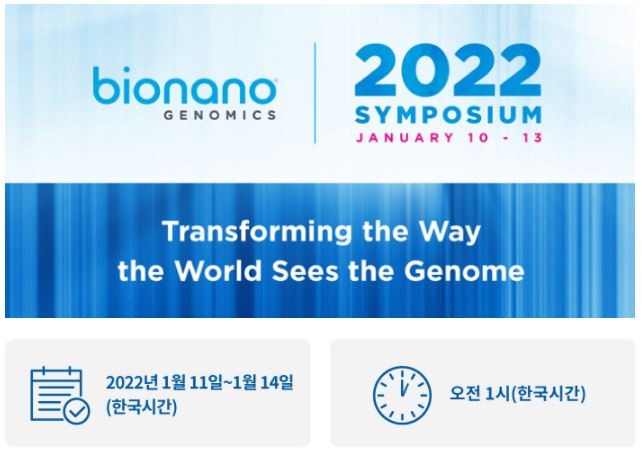 bionano GENOMICS

2022 SYMPOSIUM JANUARY 10 - 13

Transforming the Way the World Sees the Genome

2022년 1월 11일~1월 14일 (한국시간)

오전 1시(한국시간)